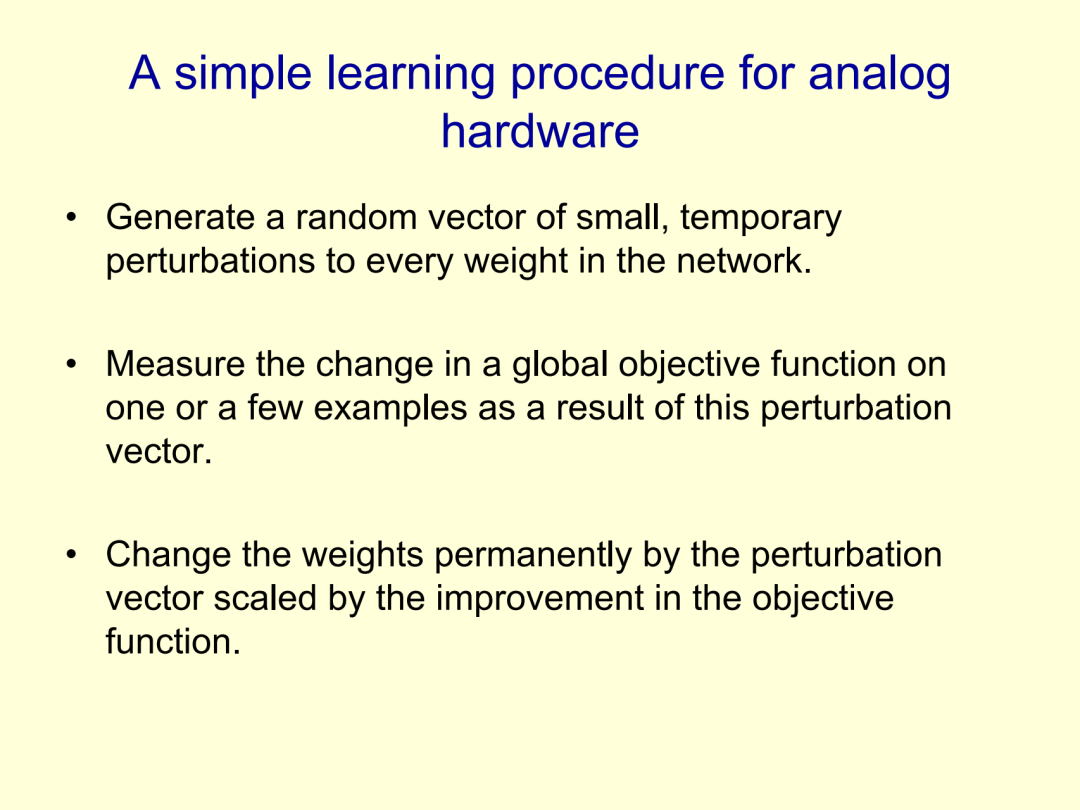 A simple learning procedure for analog hardware

• Generate a random vector of small, temporary perturbations to every weight in the network.

• Measure the change in a global objective function on one or a few examples as a result of this perturbation vector.

• Change the weights permanently by the perturbation vector scaled by the improvement in the objective function.